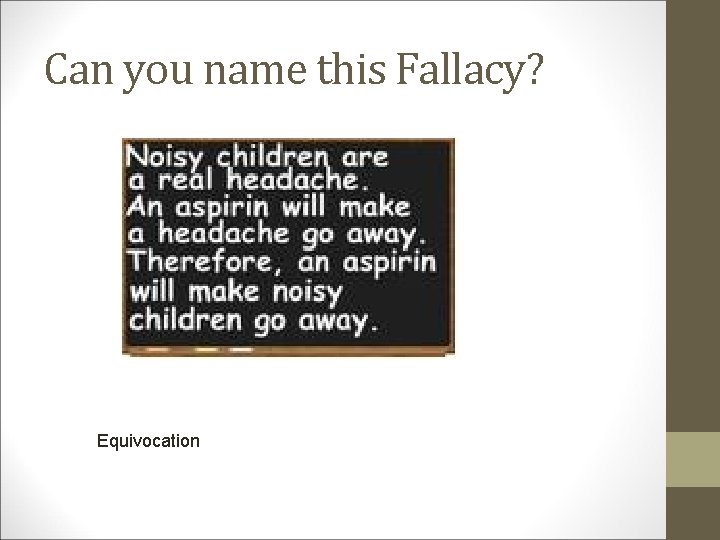 Can you name this Fallacy?

Noisy children are a real headache. An aspirin will make a headache go away. Therefore, an aspirin will make noisy children go away.

Equivocation